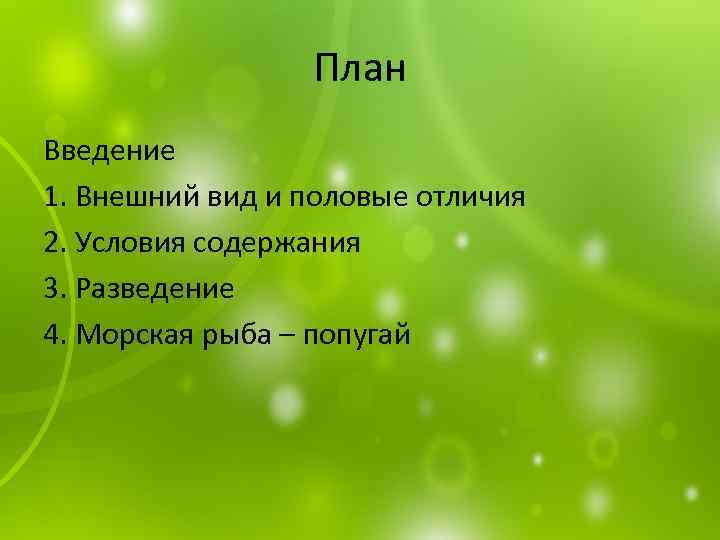 План

Введение

1. Внешний вид и половые отличия

2. Условия содержания

3. Разведение

4. Морская рыба – попугай